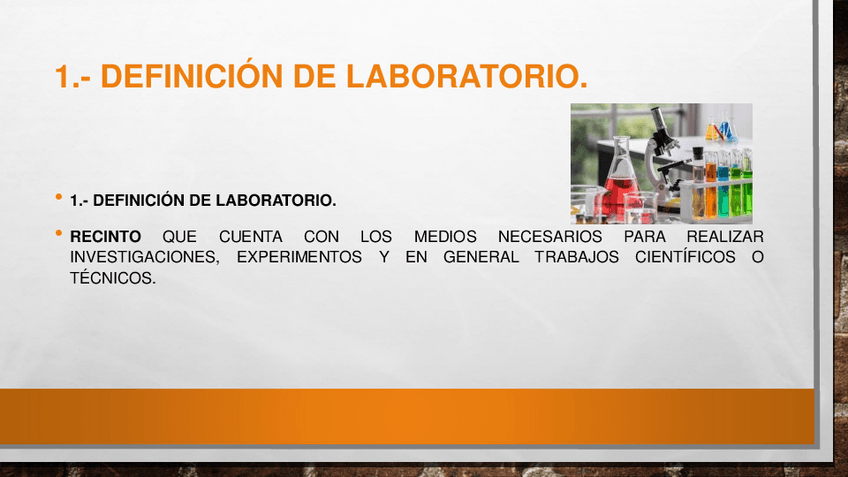 1.- DEFINICIÓN DE LABORATORIO.

• 1.- DEFINICIÓN DE LABORATORIO.

• RECINTO QUE CUENTA CON LOS MEDIOS NECESARIOS PARA REALIZAR INVESTIGACIONES, EXPERIMENTOS Y EN GENERAL TRABAJOS CIENTÍFICOS O TÉCNICOS.